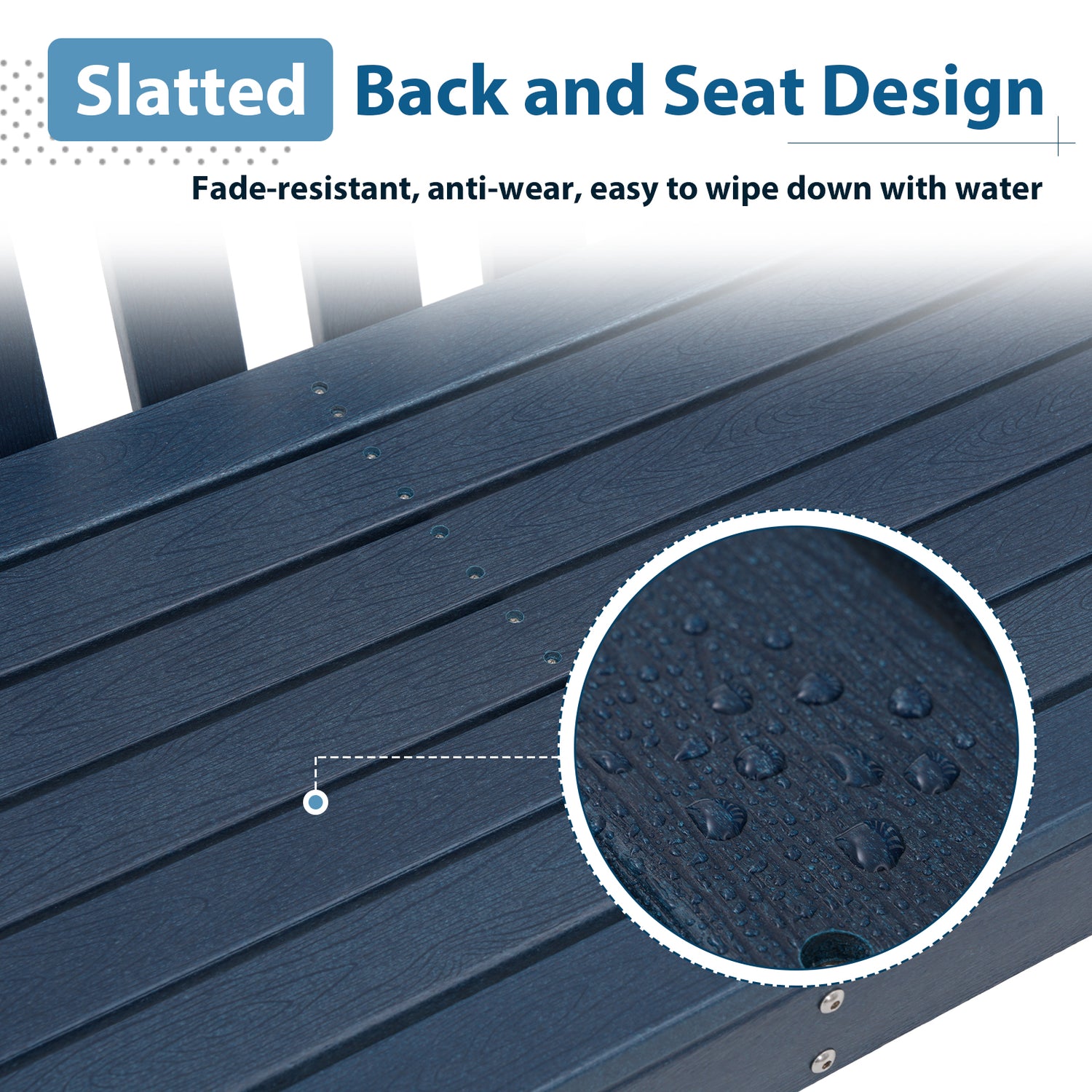 Slatted Back and Seat Design

Fade-resistant, anti-wear, easy to wipe down with water